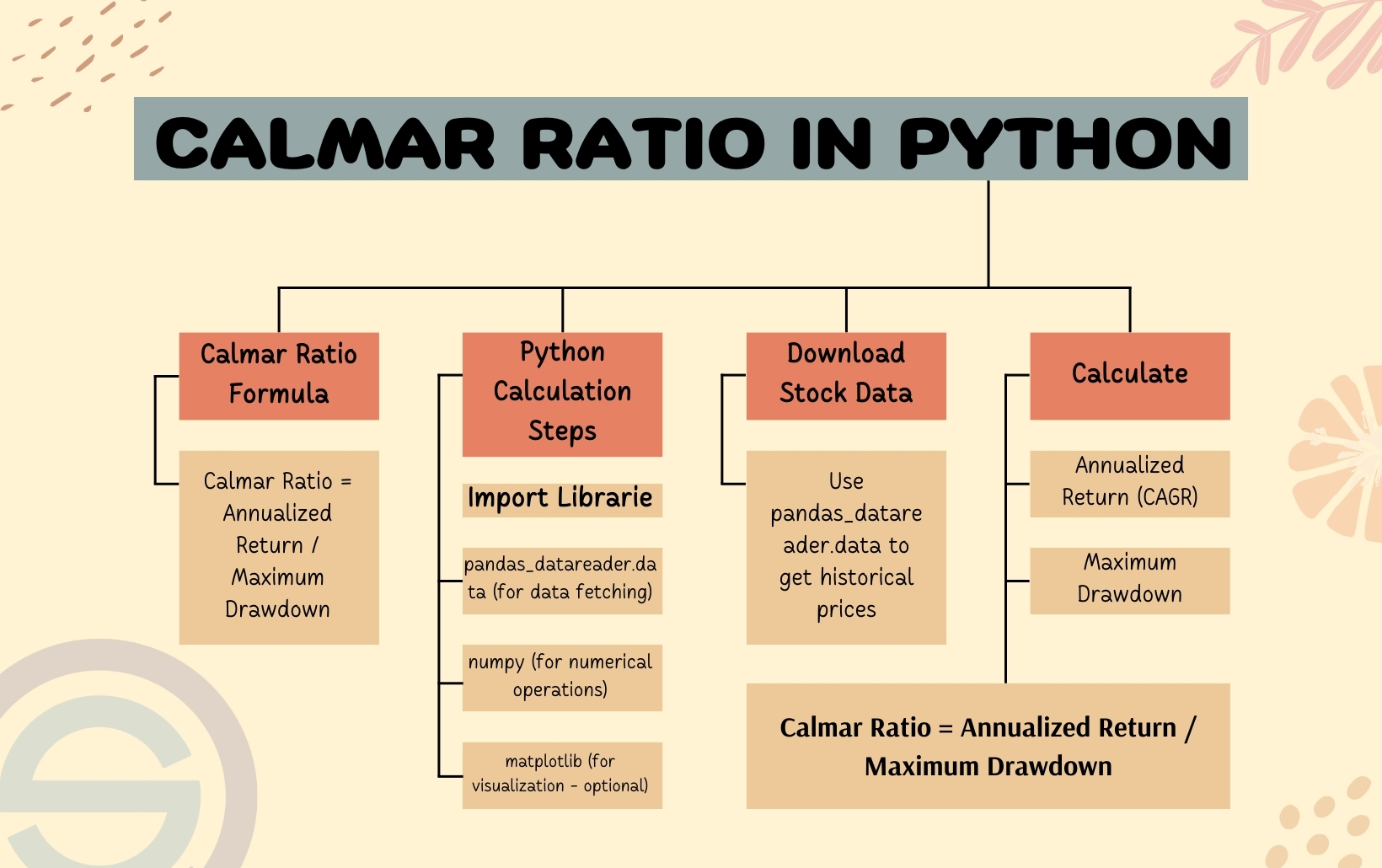 CALMAR RATIO IN PYTHON

Calmar Ratio Formula

Calmar Ratio = Annualized Return / Maximum Drawdown

Python Calculation Steps

Import Librarie

pandas_datareader.data (for data fetching)

numpy (for numerical operations)

matplotlib (for visualization - optional)

Download Stock Data

Use pandas_datareader.data to get historical prices

Calculate

Annualized Return (CAGR)

Maximum Drawdown

Calmar Ratio = Annualized Return / Maximum Drawdown